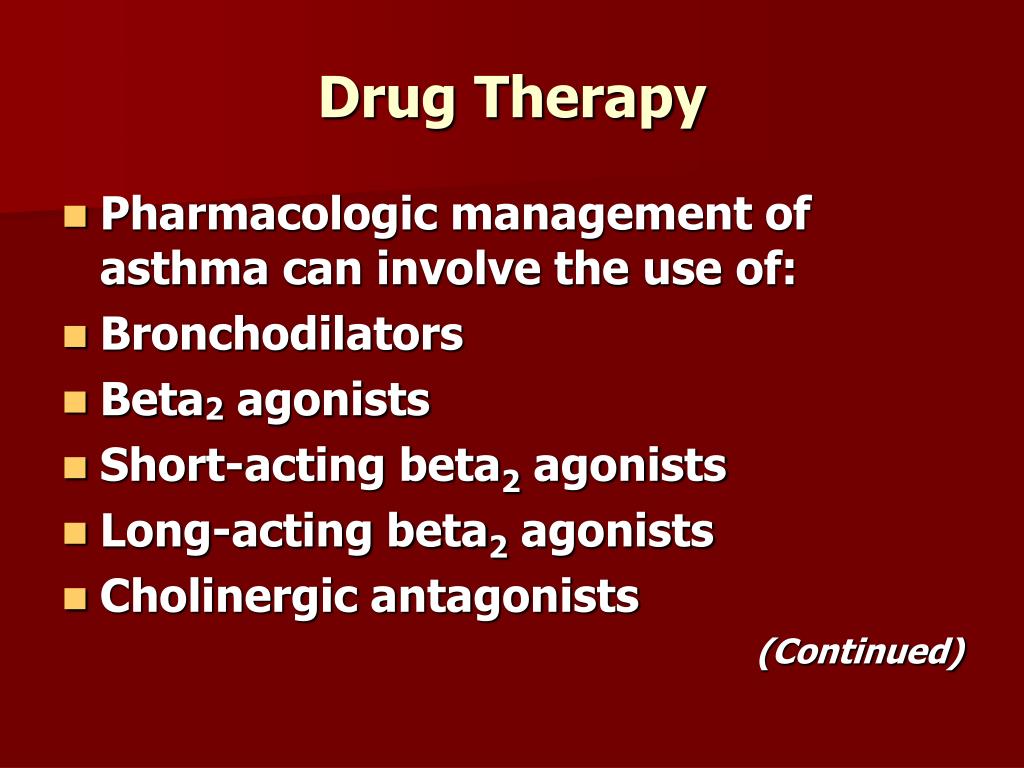 Drug Therapy

- Pharmacologic management of asthma can involve the use of:
- Bronchodilators
- Beta$_2$ agonists
- Short-acting beta$_2$ agonists
- Long-acting beta$_2$ agonists
- Cholinergic antagonists

(Continued)